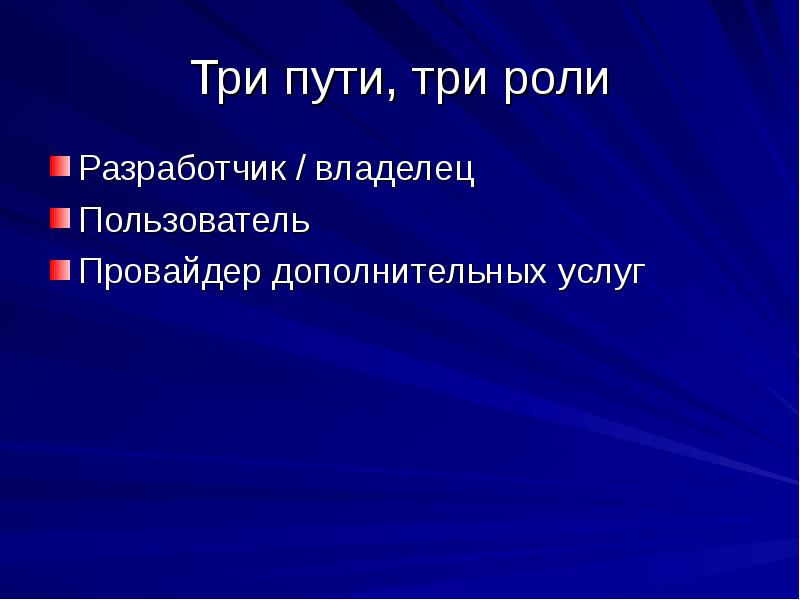 Три пути, три роли

Разработчик / владелец

Пользователь

Провайдер дополнительных услуг